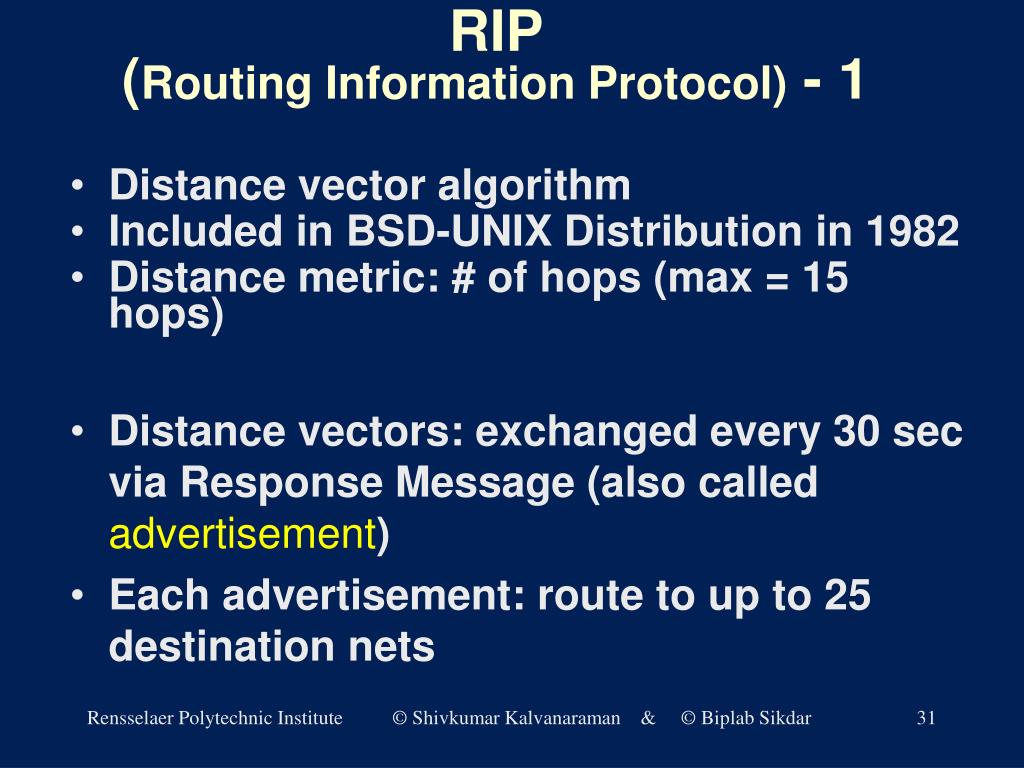 RIP
(Routing Information Protocol) - 1

• Distance vector algorithm
• Included in BSD-UNIX Distribution in 1982
• Distance metric: # of hops (max = 15 hops)

• Distance vectors: exchanged every 30 sec via Response Message (also called advertisement)
• Each advertisement: route to up to 25 destination nets

Rensselaer Polytechnic Institute © Shivkumar Kalvanaraman & © Biplab Sikdar 31